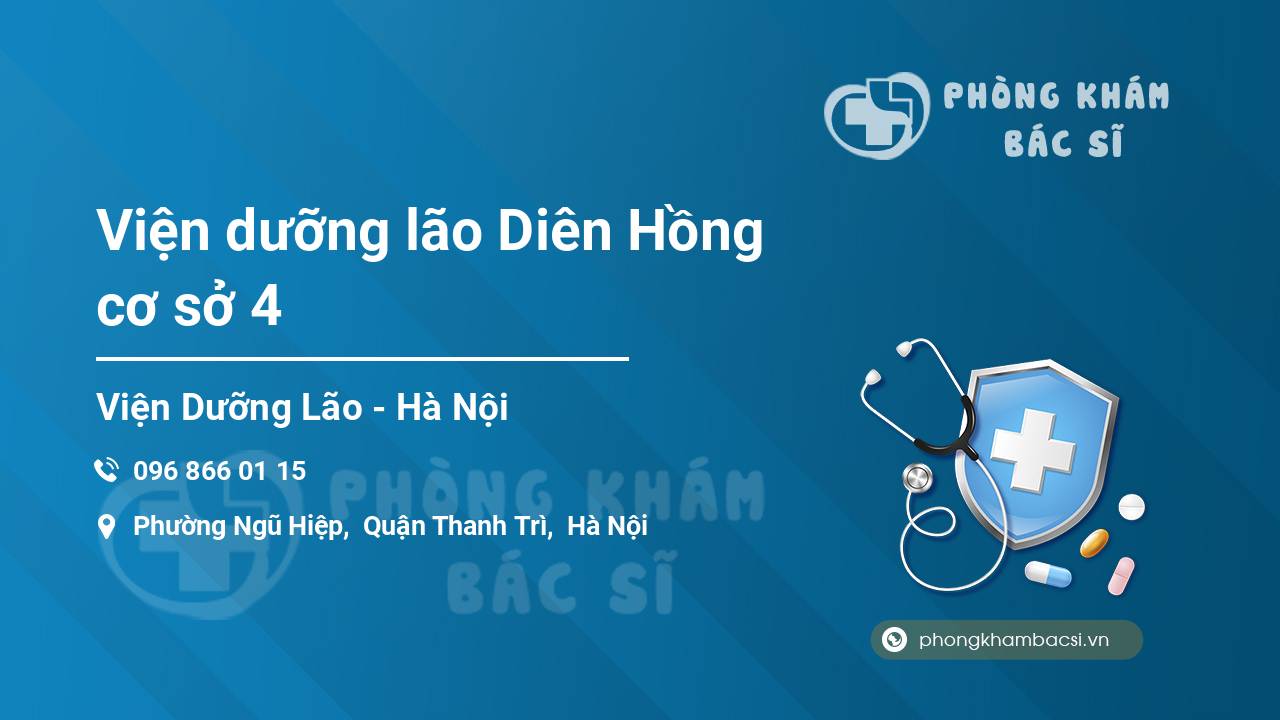 PHÒNG KHÁM
BÁC SĨ

Viện dưỡng lão Diên Hồng cơ sở 4

Viện Dưỡng Lão - Hà Nội

096 866 01 15

Phường Ngũ Hiệp, Quận Thanh Trì, Hà Nội

PHÒNG KHÁM
BÁC SĨ

phongkhambacsi.vn